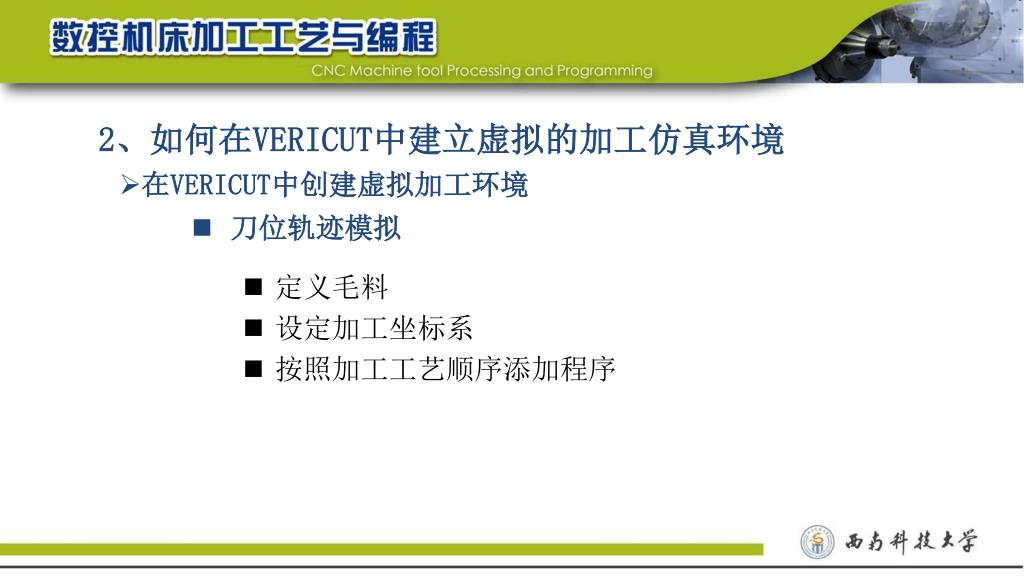 数控机床加工工艺与编程
CNC Machine tool Processing and Programming

2、如何在VERICUT中建立虚拟的加工仿真环境

➢在VERICUT中创建虚拟加工环境

■ 刀位轨迹模拟

■ 定义毛料
■ 设定加工坐标系
■ 按照加工工艺顺序添加程序

西南科技大学